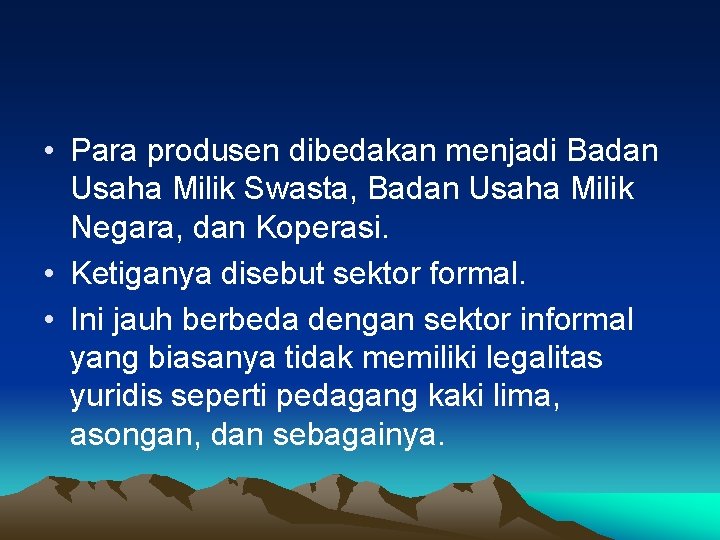 • Para produsen dibedakan menjadi Badan Usaha Milik Swasta, Badan Usaha Milik Negara, dan Koperasi.

• Ketiganya disebut sektor formal.

• Ini jauh berbeda dengan sektor informal yang biasanya tidak memiliki legalitas yuridis seperti pedagang kaki lima, asongan, dan sebagainya.